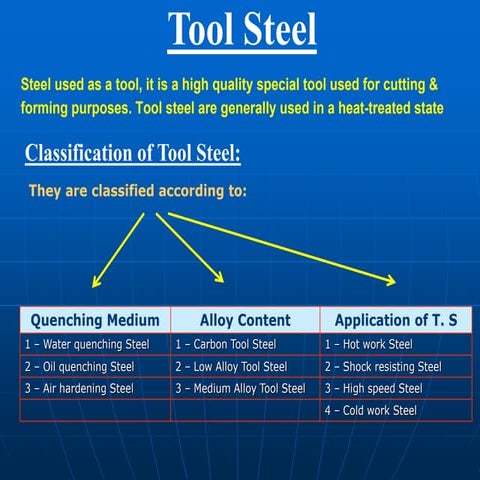 Tool Steel

Steel used as a tool, it is a high quality special tool used for cutting & forming purposes. Tool steel are generally used in a heat-treated state

Classification of Tool Steel:

They are classified according to:

| Quenching Medium | Alloy Content | Application of T. S |
|---|---|---|
| 1 – Water quenching Steel | 1 – Carbon Tool Steel | 1 – Hot work Steel |
| 2 – Oil quenching Steel | 2 – Low Alloy Tool Steel | 2 – Shock resisting Steel |
| 3 – Air hardening Steel | 3 – Medium Alloy Tool Steel | 3 – High speed Steel |
| | | 4 – Cold work Steel |